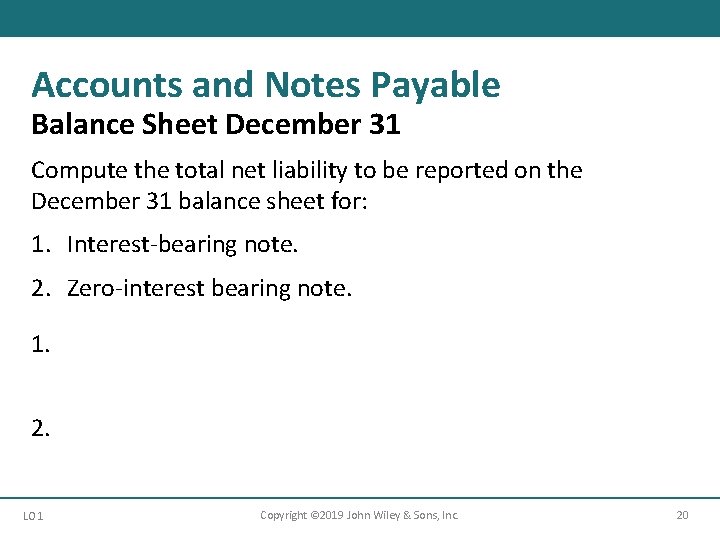 Accounts and Notes Payable
Balance Sheet December 31

Compute the total net liability to be reported on the December 31 balance sheet for:

1. Interest-bearing note.

2. Zero-interest bearing note.

1.

2.

LO 1 Copyright ©2019 John Wiley & Sons, Inc. 20